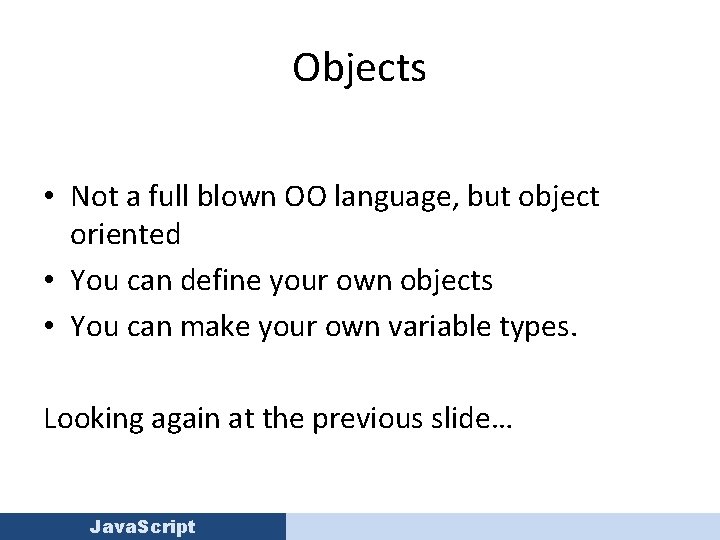 Objects

• Not a full blown OO language, but object oriented
• You can define your own objects
• You can make your own variable types.

Looking again at the previous slide…

JavaScript